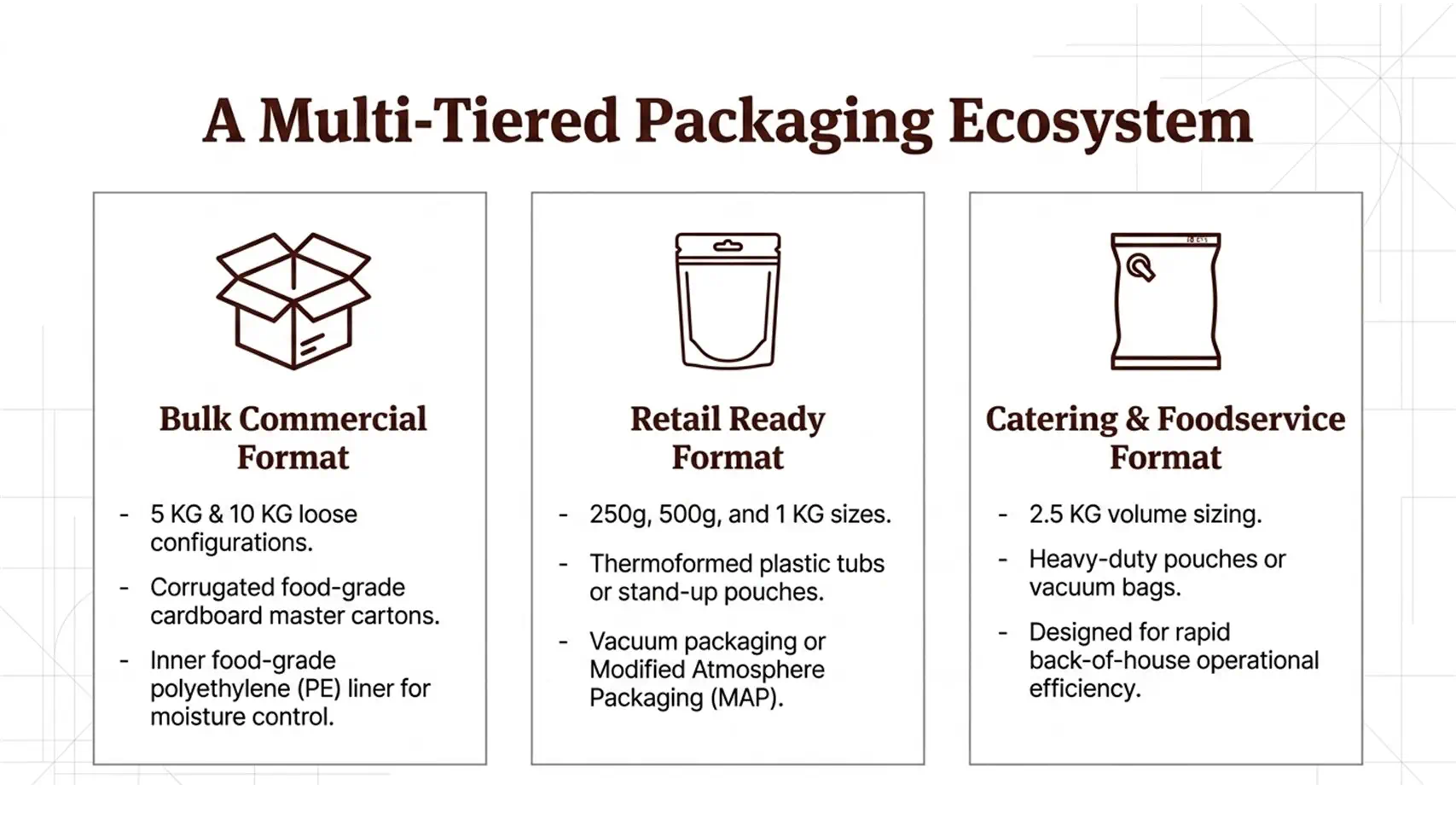 A Multi-Tiered Packaging Ecosystem

Bulk Commercial Format

- 5 KG & 10 KG loose configurations.
- Corrugated food-grade cardboard master cartons.
- Inner food-grade polyethylene (PE) liner for moisture control.

Retail Ready Format

- 250g, 500g, and 1 KG sizes.
- Thermoformed plastic tubs or stand-up pouches.
- Vacuum packaging or Modified Atmosphere Packaging (MAP).

Catering & Foodservice Format

- 2.5 KG volume sizing.
- Heavy-duty pouches or vacuum bags.
- Designed for rapid back-of-house operational efficiency.